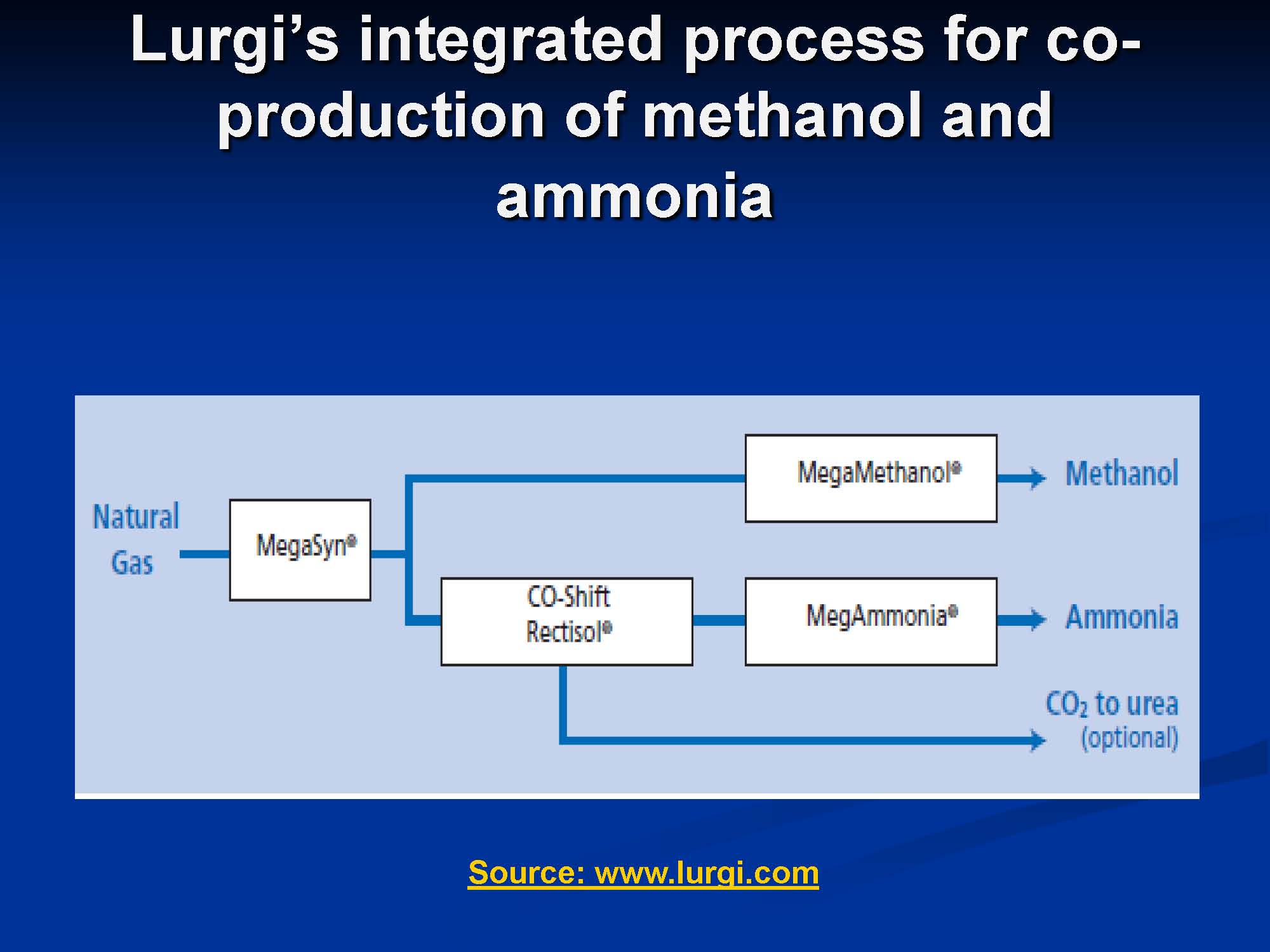 Lurgi's integrated process for co-production of methanol and ammonia

Natural Gas

MegaSyn®

MegaMethanol®

Methanol

CO-Shift Rectisol®

MegAmmonia®

Ammonia

$CO_2$ to urea (optional)

Source: www.lurgi.com